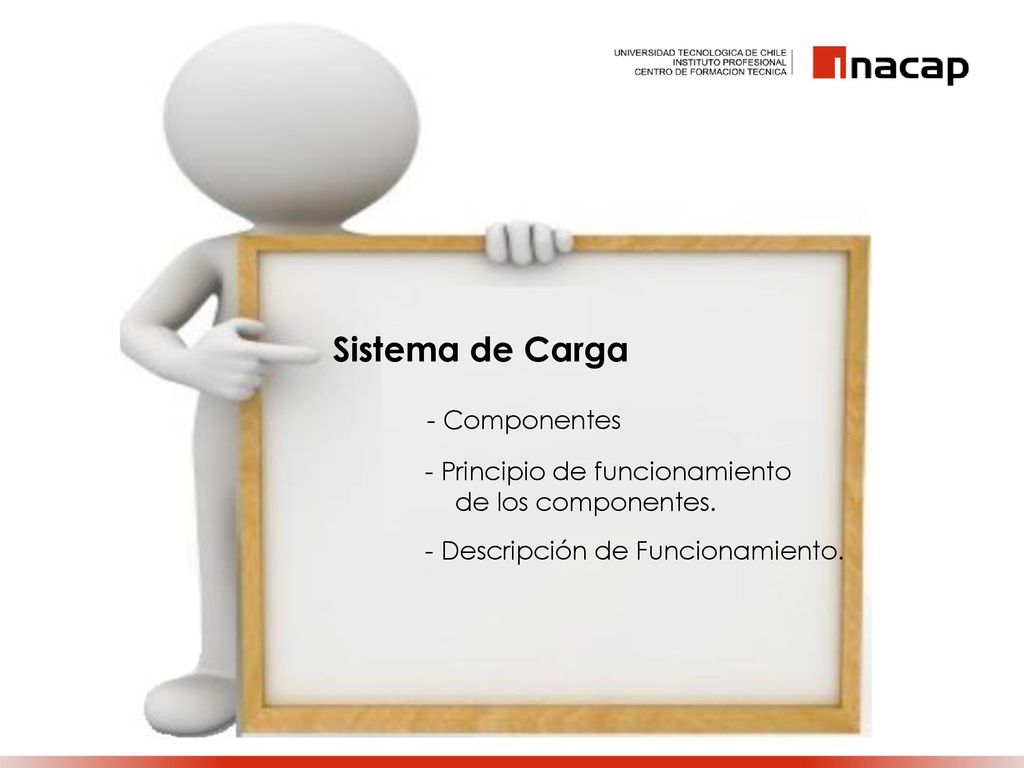 UNIVERSIDAD TECNOLOGICA DE CHILE
INSTITUTO PROFESIONAL
CENTRO DE FORMACION TECNICA

inacap

Sistema de Carga

- Componentes

- Principio de funcionamiento de los componentes.

- Descripción de Funcionamiento.